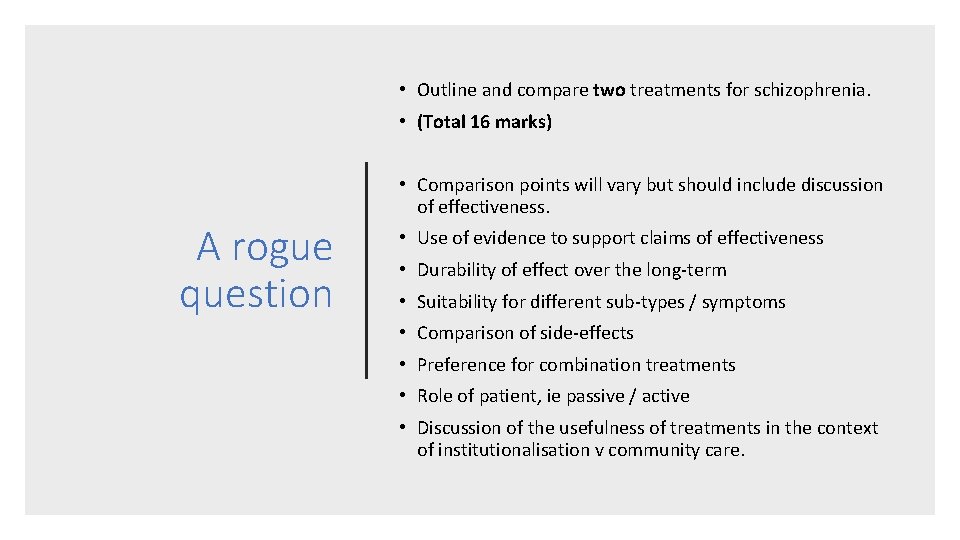 A rogue question

• Outline and compare two treatments for schizophrenia.
• (Total 16 marks)

• Comparison points will vary but should include discussion of effectiveness.
• Use of evidence to support claims of effectiveness
• Durability of effect over the long-term
• Suitability for different sub-types / symptoms
• Comparison of side-effects
• Preference for combination treatments
• Role of patient, ie passive / active
• Discussion of the usefulness of treatments in the context of institutionalisation v community care.